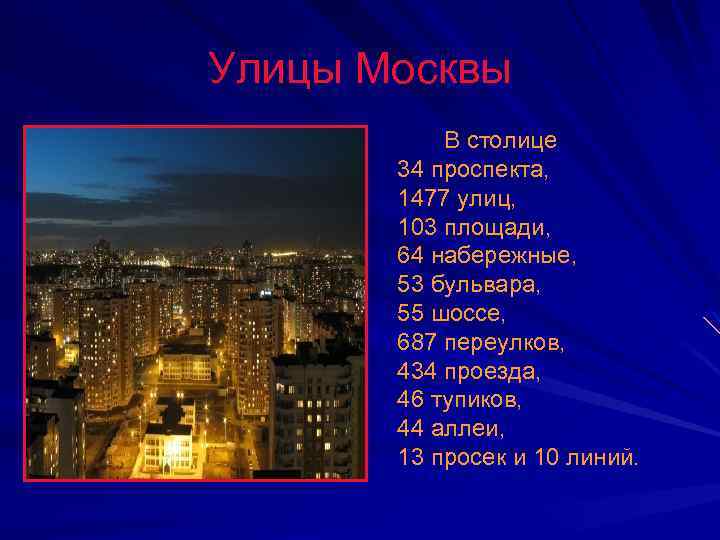 Улицы Москвы

В столице
34 проспекта,
1477 улиц,
103 площади,
64 набережные,
53 бульвара,
55 шоссе,
687 переулков,
434 проезда,
46 тупиков,
44 аллеи,
13 просек и 10 линий.